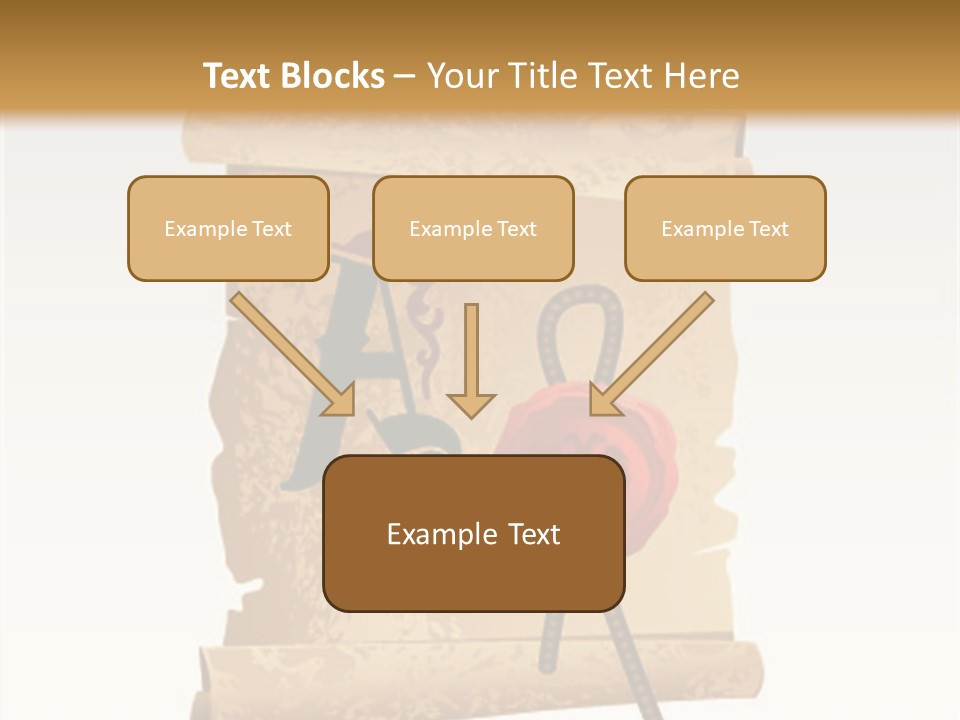 Text Blocks – Your Title Text Here

Example Text

Example Text

Example Text

Example Text